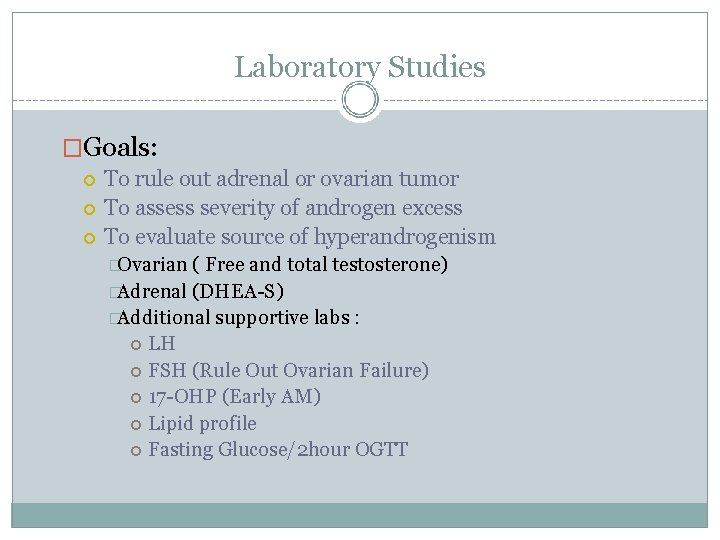 Laboratory Studies

Goals:

To rule out adrenal or ovarian tumor

To assess severity of androgen excess

To evaluate source of hyperandrogenism

Ovarian ( Free and total testosterone)

Adrenal (DHEA-S)

Additional supportive labs :

LH

FSH (Rule Out Ovarian Failure)

17-OHP (Early AM)

Lipid profile

Fasting Glucose/2hour OGTT